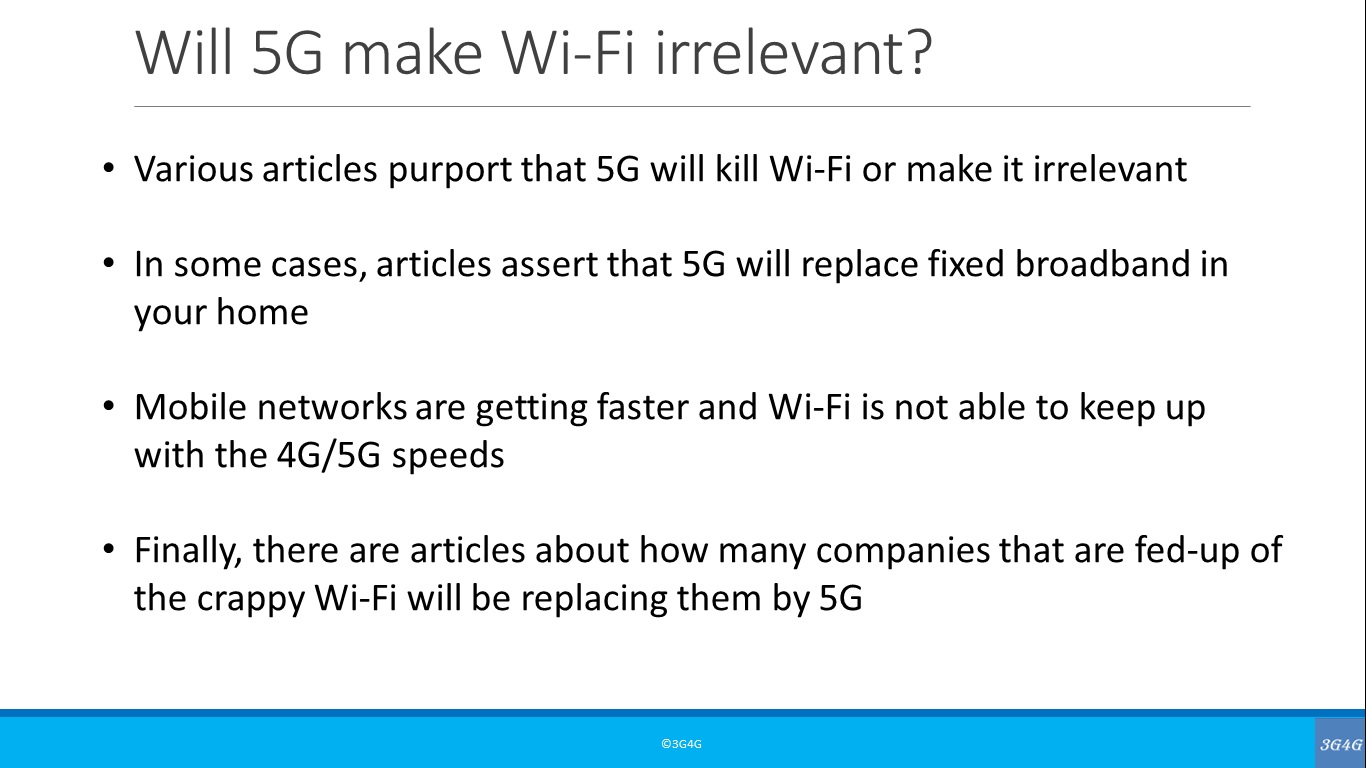 Will 5G make Wi-Fi irrelevant?

• Various articles purport that 5G will kill Wi-Fi or make it irrelevant

• In some cases, articles assert that 5G will replace fixed broadband in your home

• Mobile networks are getting faster and Wi-Fi is not able to keep up with the 4G/5G speeds

• Finally, there are articles about how many companies that are fed-up of the crappy Wi-Fi will be replacing them by 5G

©3G4G

3G4G